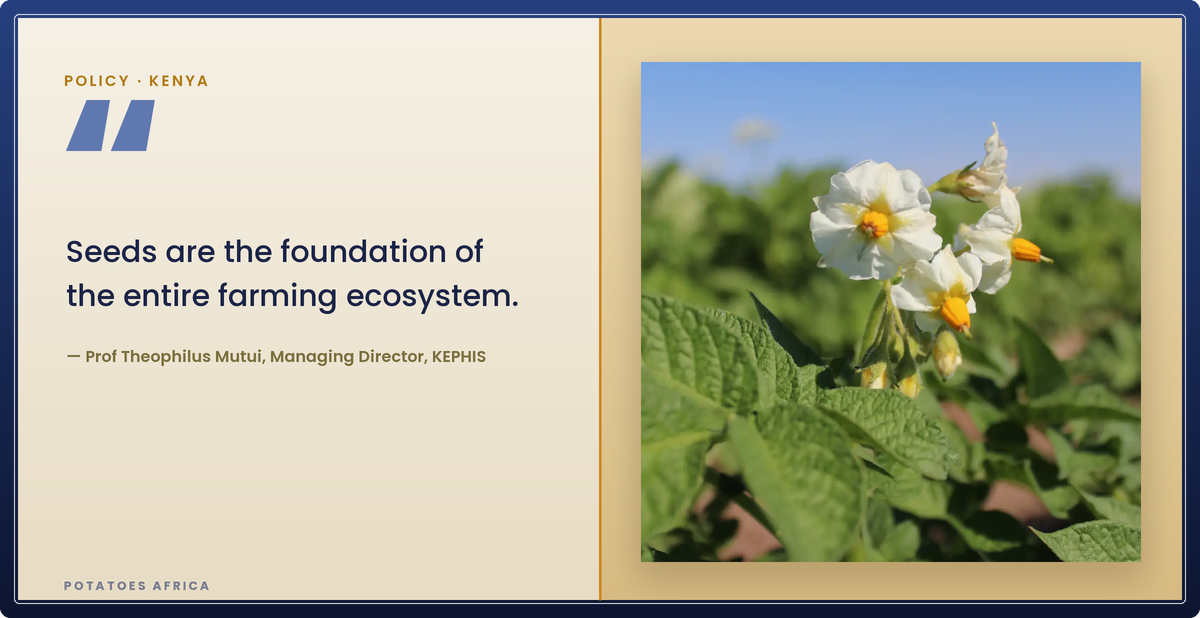 POLICY · KENYA

Seeds are the foundation of the entire farming ecosystem.

— Prof Theophilus Mutui, Managing Director, KEPHIS

POTATOES AFRICA